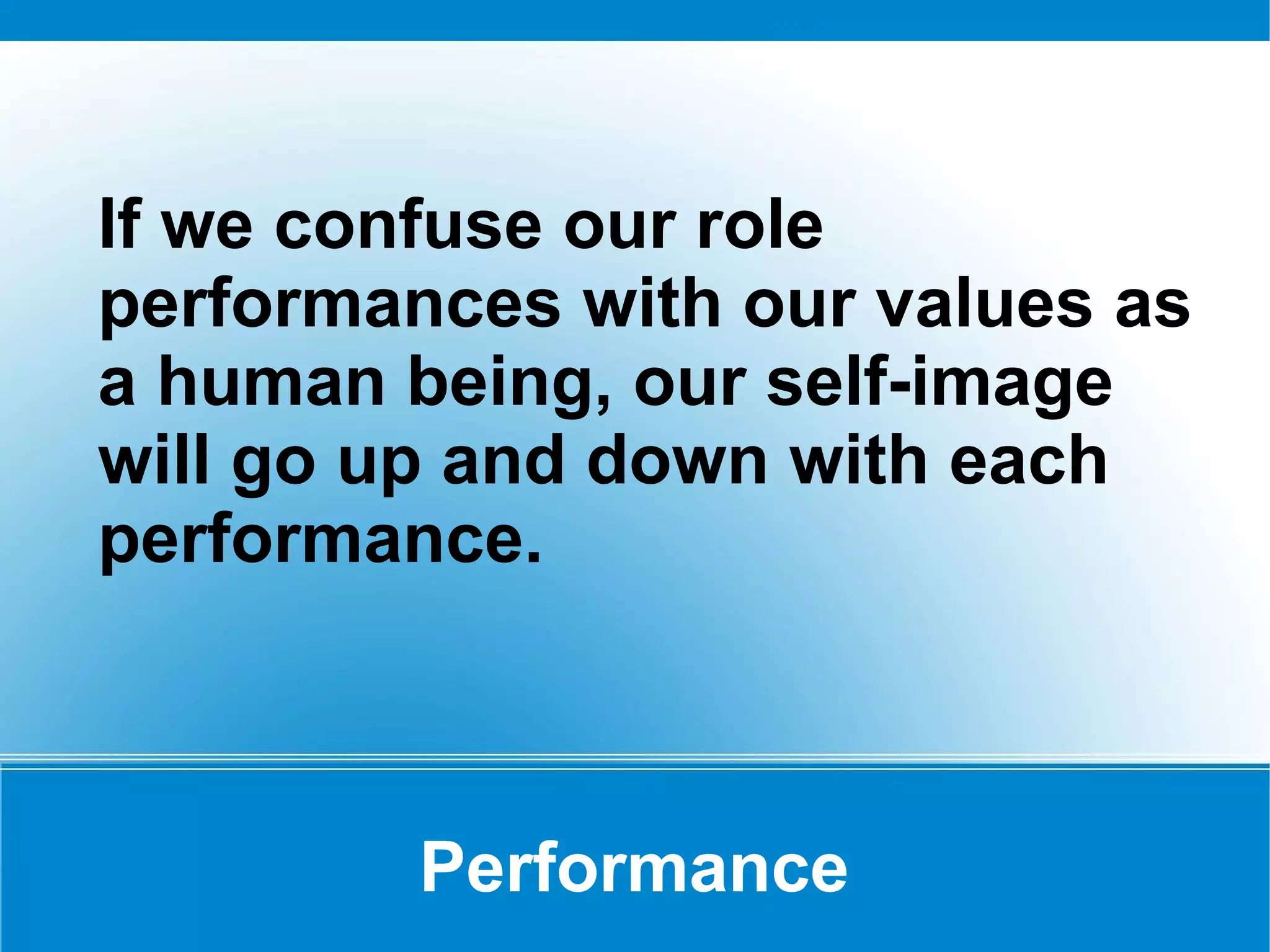 If we confuse our role performances with our values as a human being, our self-image will go up and down with each performance.

Performance